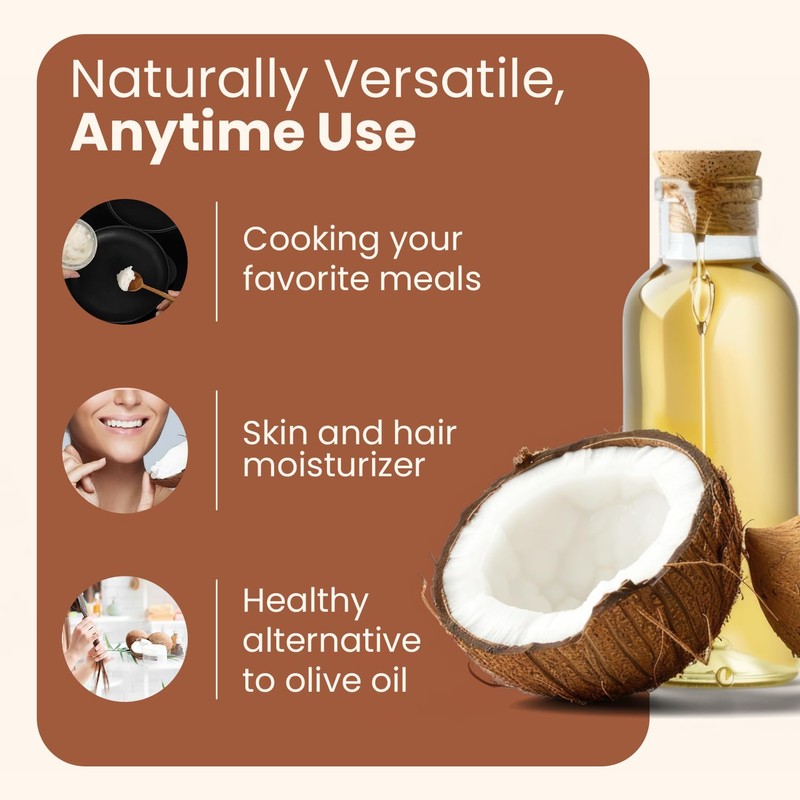 Naturally Versatile, Anytime Use

Cooking your favorite meals

Skin and hair moisturizer

Healthy alternative to olive oil